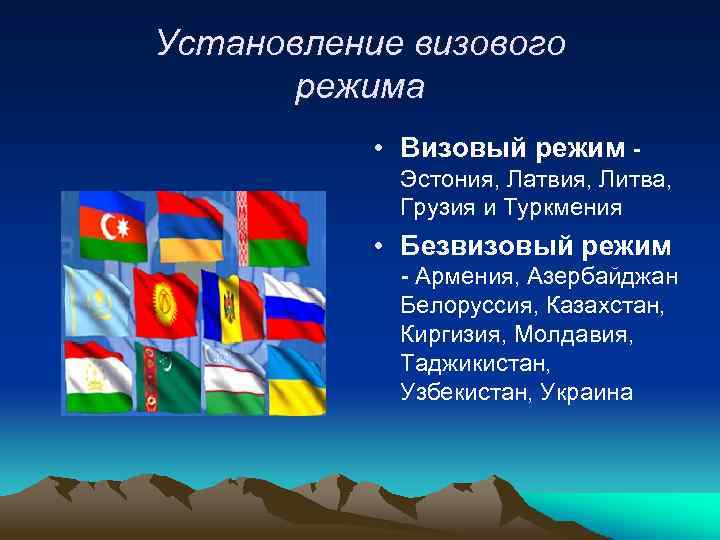 Установление визового режима

• Визовый режим - Эстония, Латвия, Литва, Грузия и Туркмения

• Безвизовый режим - Армения, Азербайджан Белоруссия, Казахстан, Киргизия, Молдавия, Таджикистан, Узбекистан, Украина